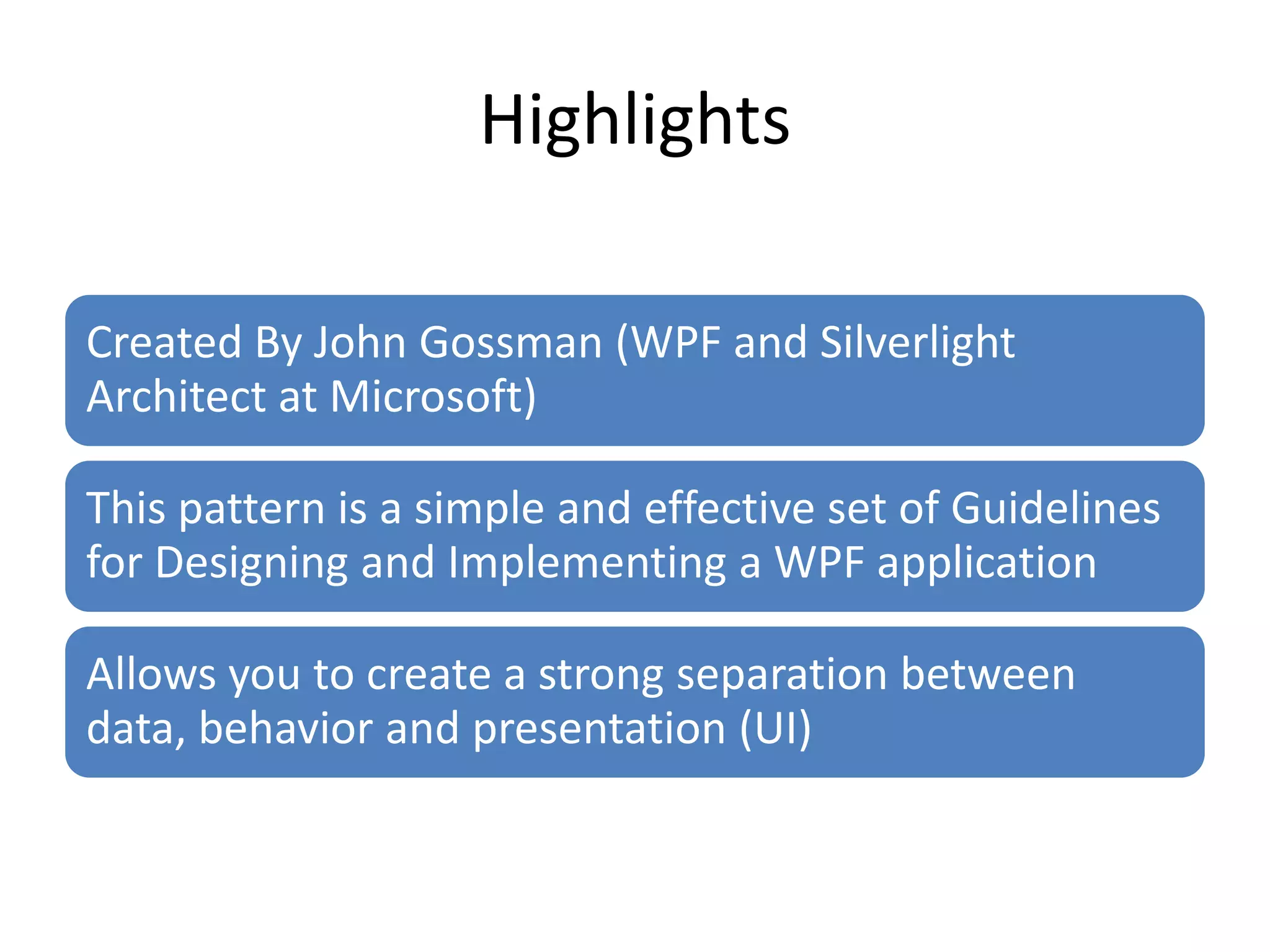 Highlights

Created By John Gossman (WPF and Silverlight Architect at Microsoft)

This pattern is a simple and effective set of Guidelines for Designing and Implementing a WPF application

Allows you to create a strong separation between data, behavior and presentation (UI)